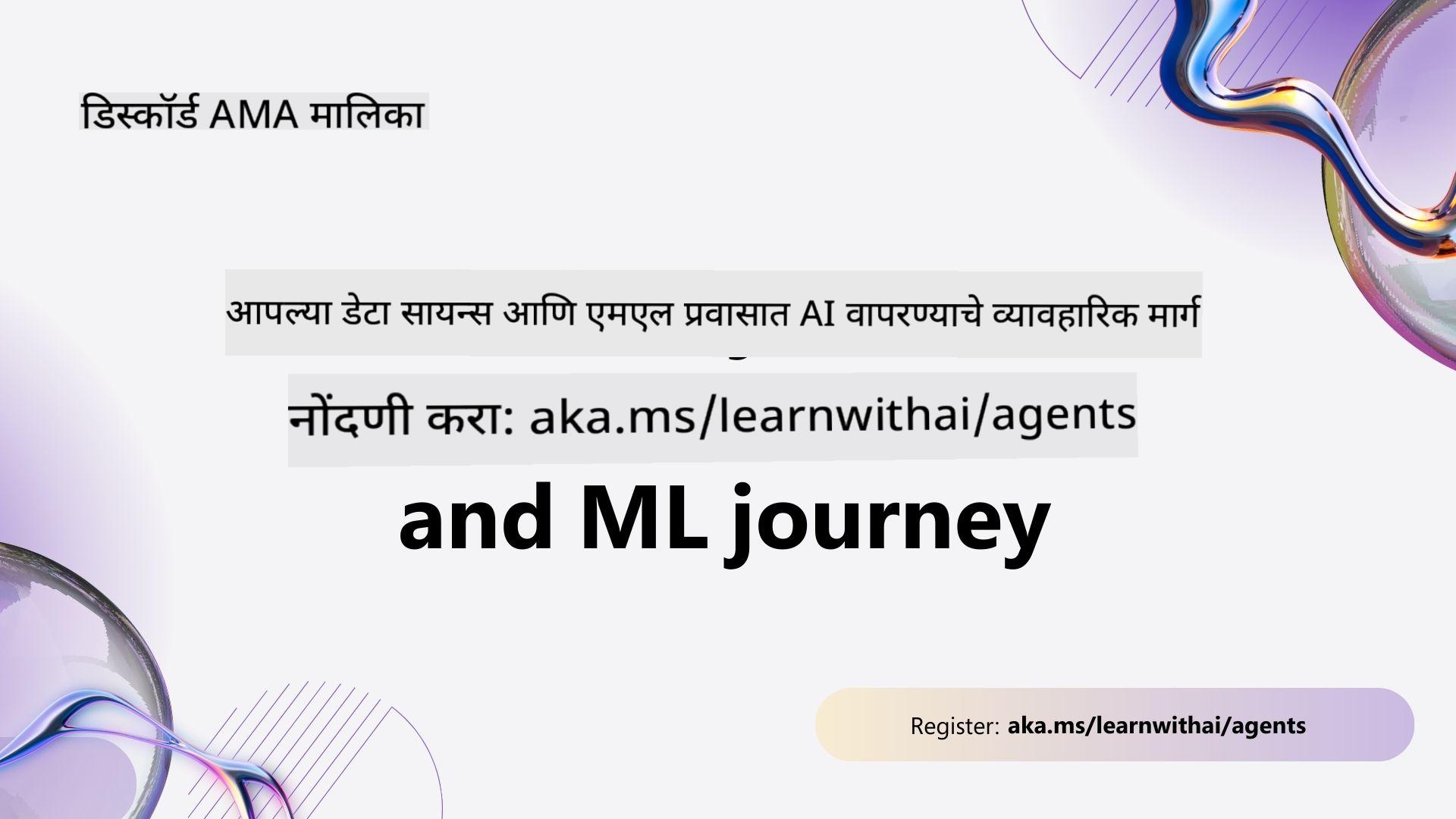 डिस्कॉर्ड AMA मालिका

आपल्या डेटा सायन्स आणि एमएल प्रवासात AI वापरण्याचे व्यावहारिक मार्ग

नोंदणी करा: aka.ms/learnwithai/agents

and ML journey

Register: aka.ms/learnwithai/agents